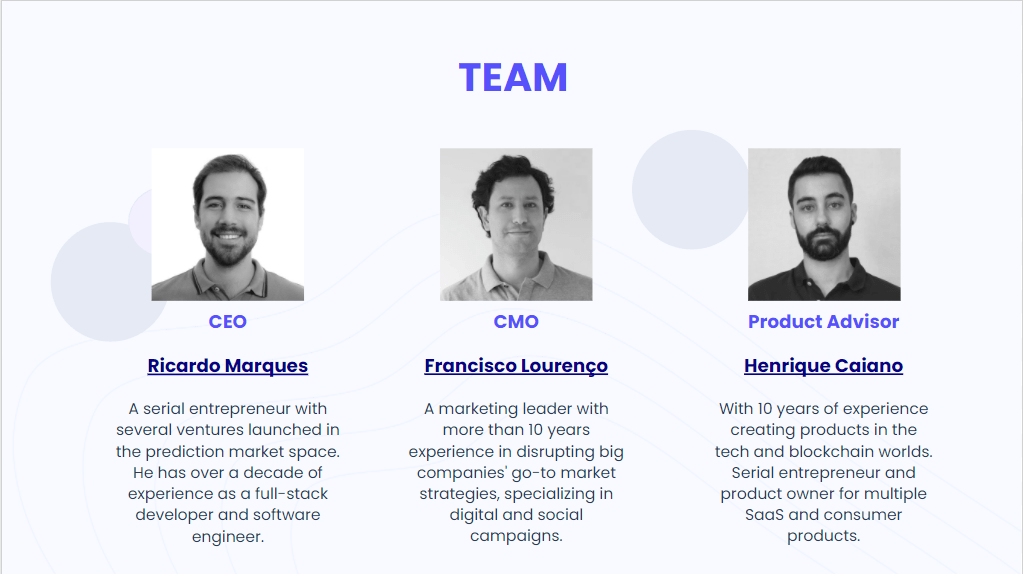 TEAM

CEO

Ricardo Marques

A serial entrepreneur with several ventures launched in the prediction market space. He has over a decade of experience as a full-stack developer and software engineer.

CMO

Francisco Lourenço

A marketing leader with more than 10 years experience in disrupting big companies' go-to market strategies, specializing in digital and social campaigns.

Product Advisor

Henrique Caiano

With 10 years of experience creating products in the tech and blockchain worlds. Serial entrepreneur and product owner for multiple SaaS and consumer products.